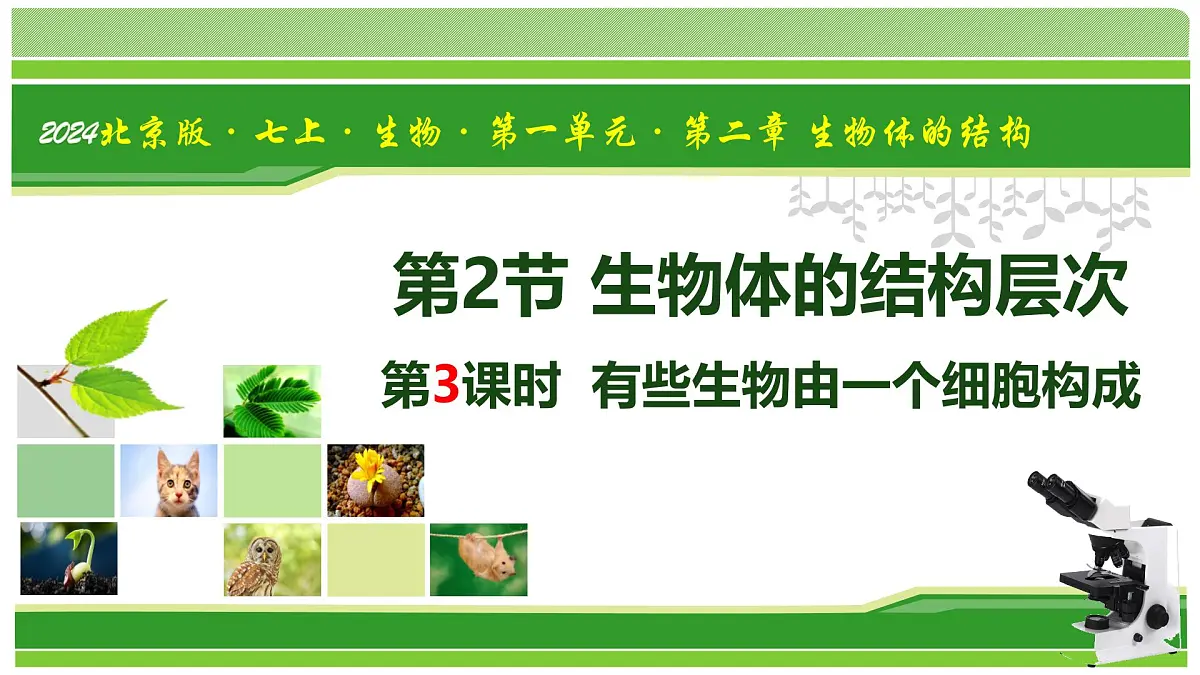 2024北京版 · 七上 · 生物 · 第一单元 · 第二章 生物体的结构

第2节 生物体的结构层次

第3课时 有些生物由一个细胞构成